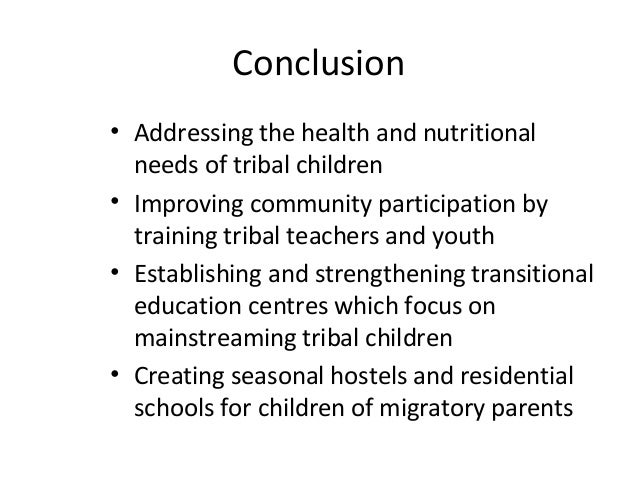 Conclusion

• Addressing the health and nutritional needs of tribal children
• Improving community participation by training tribal teachers and youth
• Establishing and strengthening transitional education centres which focus on mainstreaming tribal children
• Creating seasonal hostels and residential schools for children of migratory parents